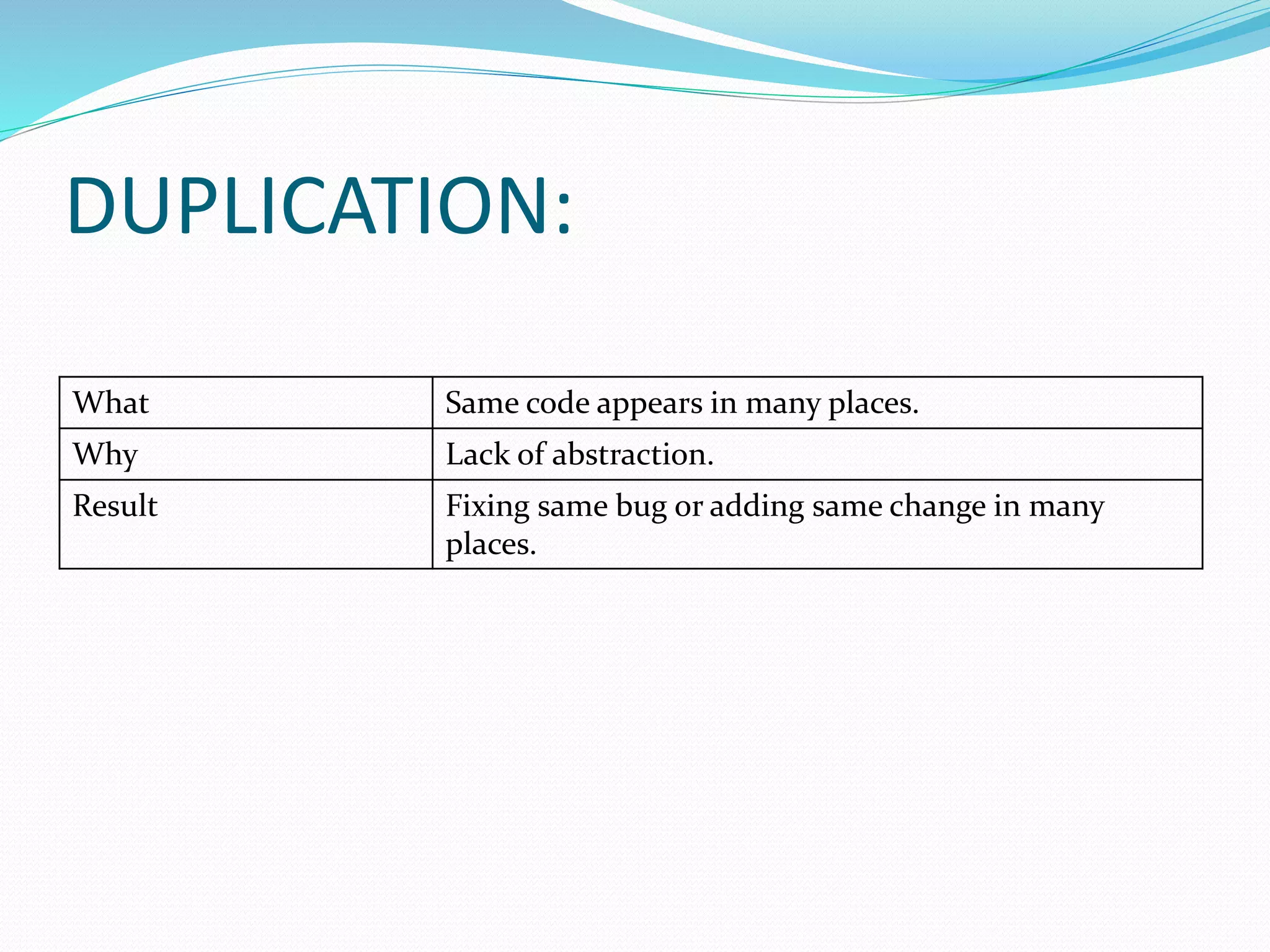 DUPLICATION:

| What | Same code appears in many places. |
|---|---|
| Why | Lack of abstraction. |
| Result | Fixing same bug or adding same change in many places. |